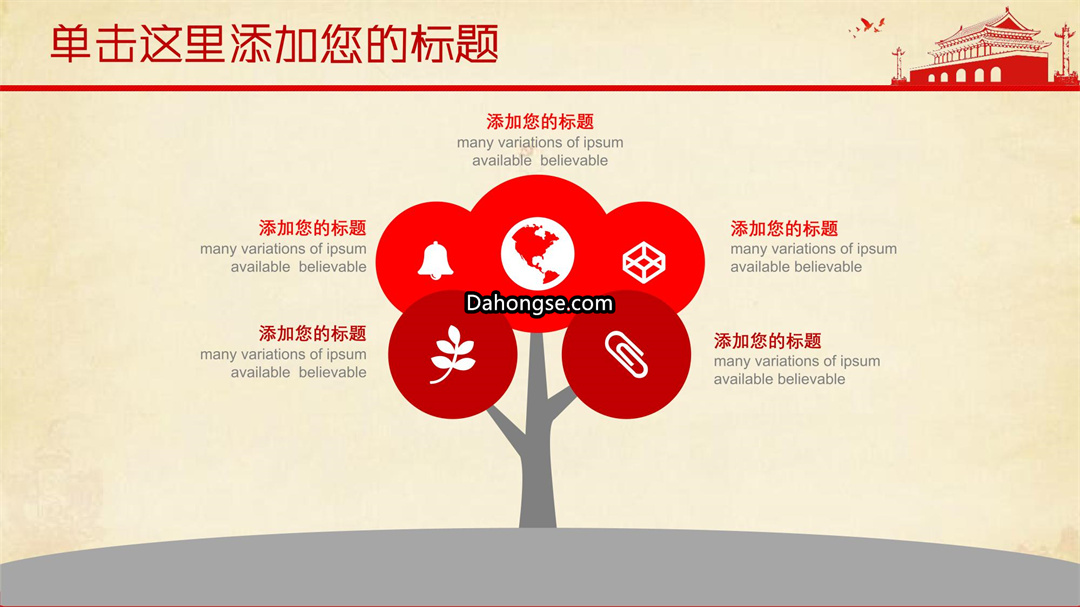 单击这里添加您的标题

添加您的标题
many variations of ipsum
available believable

添加您的标题
many variations of ipsum
available believable

添加您的标题
many variations of ipsum
available believable

Dahongse.com

添加您的标题
many variations of ipsum
available believable

添加您的标题
many variations of ipsum
available believable